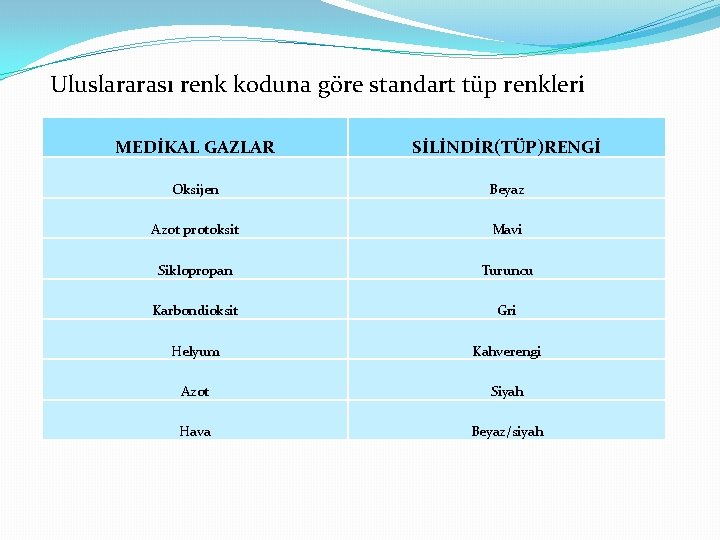 Uluslararası renk koduna göre standart tüp renkleri

| MEDİKAL GAZLAR | SİLİNDİR(TÜP)RENGİ |
|---|---|
| Oksijen | Beyaz |
| Azot protoksit | Mavi |
| Siklopropan | Turuncu |
| Karbondioksit | Gri |
| Helyum | Kahverengi |
| Azot | Siyah |
| Hava | Beyaz/siyah |